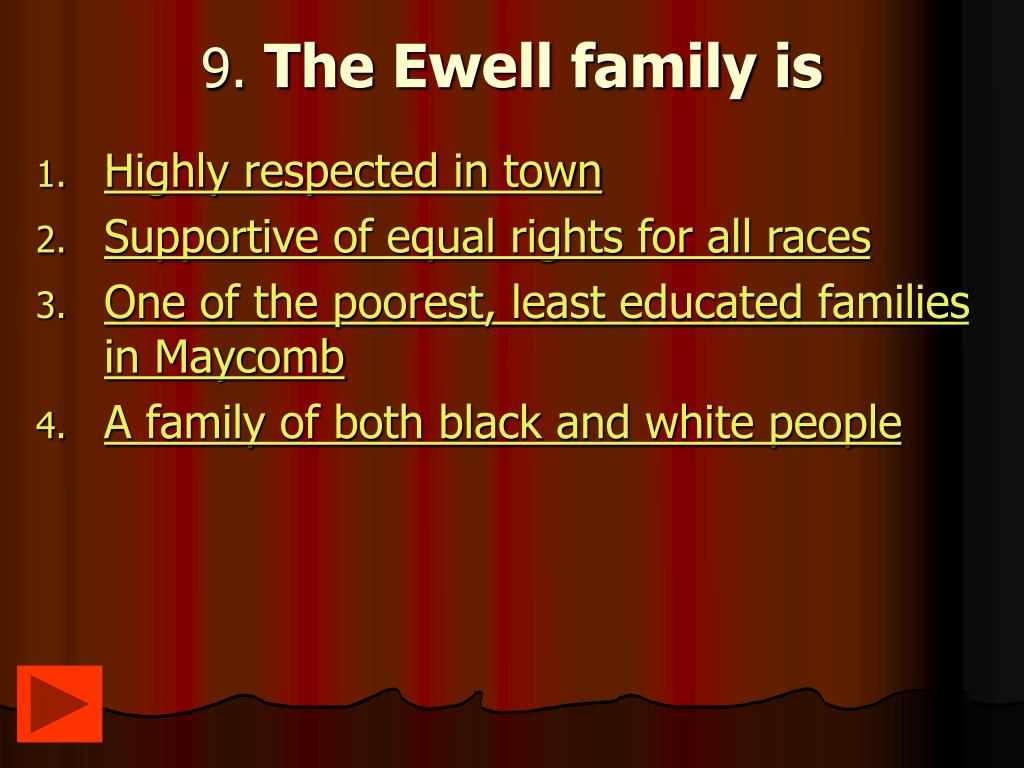 9. The Ewell family is

1. Highly respected in town
2. Supportive of equal rights for all races
3. One of the poorest, least educated families in Maycomb
4. A family of both black and white people